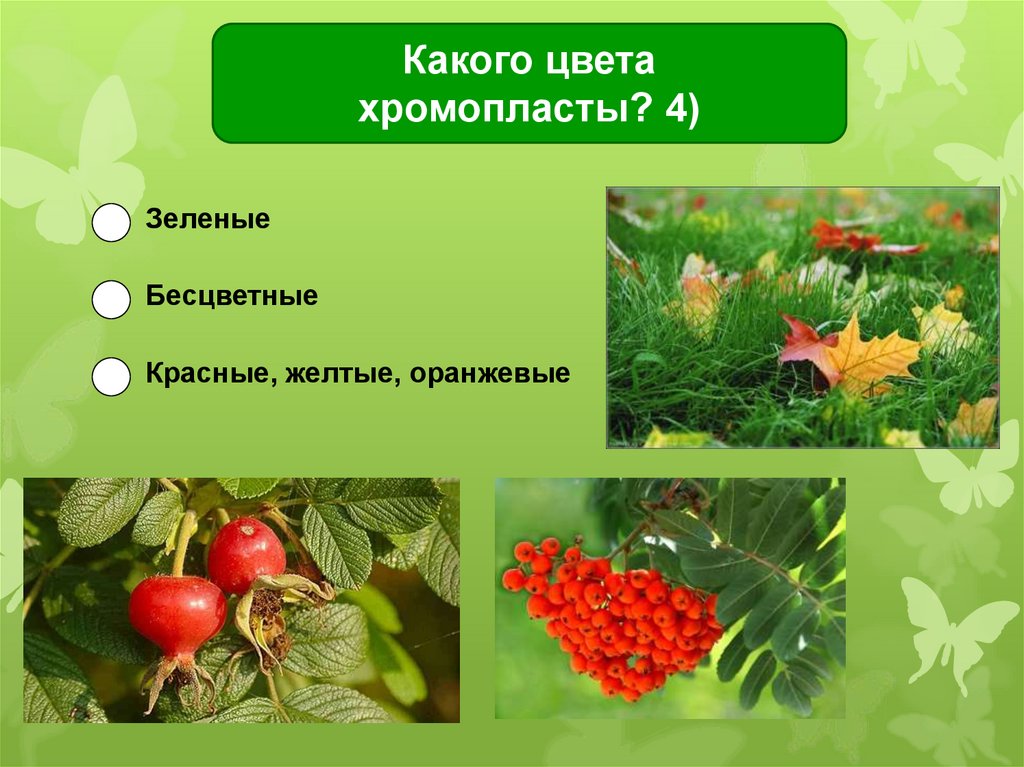 Какого цвета хромопласты? 4)

Зеленые

Бесцветные

Красные, желтые, оранжевые